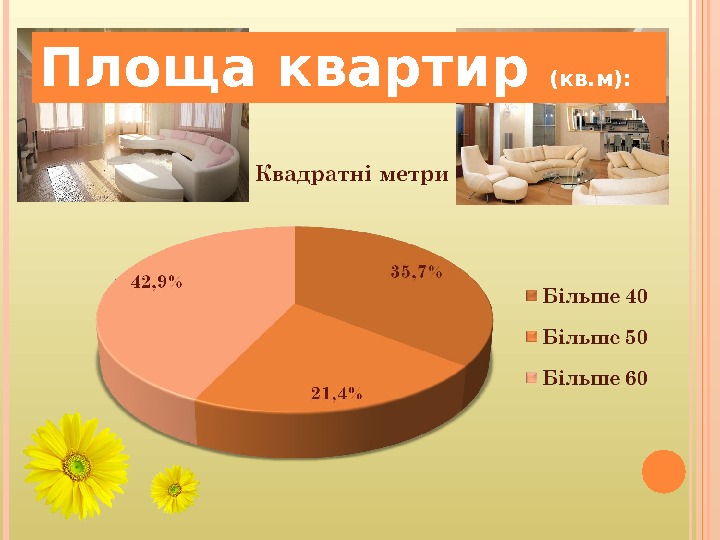 Площа квартир (кв.м):

Квадратні метри

42,9%

35,7%

21,4%

Більше 40

Більше 50

Більше 60